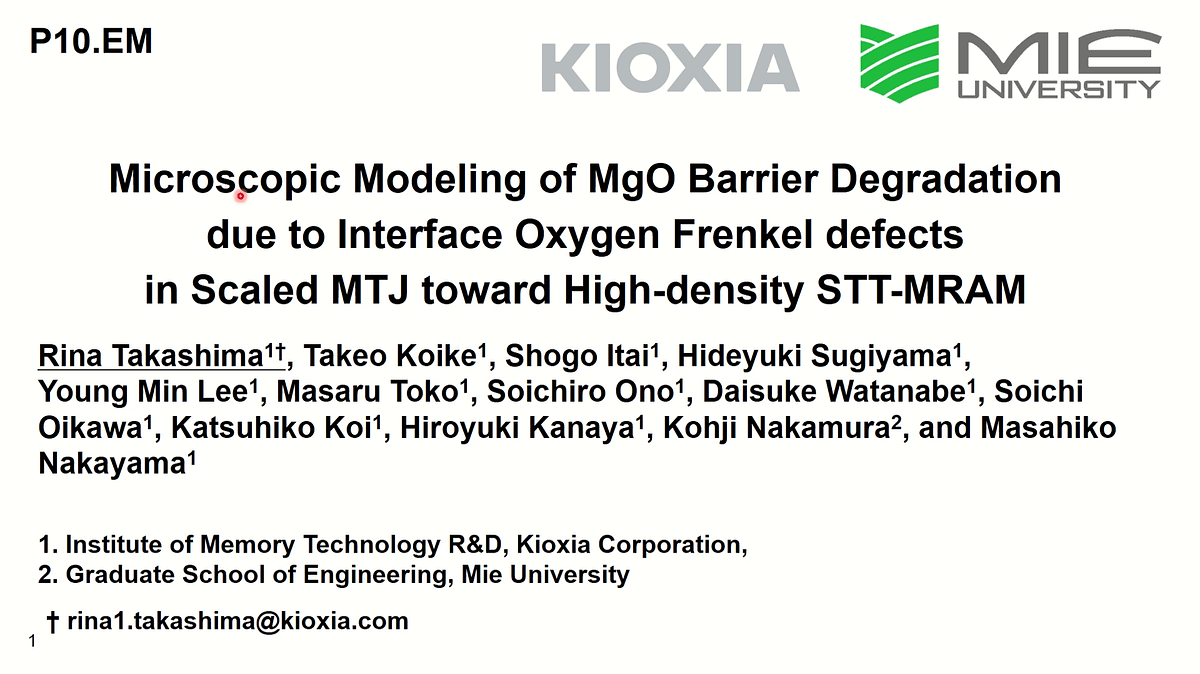 P10.EM

KIOXIA

MIE UNIVERSITY

Microscopic Modeling of MgO Barrier Degradation due to Interface Oxygen Frenkel defects in Scaled MTJ toward High-density STT-MRAM

Rina Takashima$^{1†}$, Takeo Koike$^{1}$, Shogo Itai$^{1}$, Hideyuki Sugiyama$^{1}$, Young Min Lee$^{1}$, Masaru Toko$^{1}$, Soichiro Ono$^{1}$, Daisuke Watanabe$^{1}$, Soichi Oikawa$^{1}$, Katsuhiko Koi$^{1}$, Hiroyuki Kanaya$^{1}$, Kohji Nakamura$^{2}$, and Masahiko Nakayama$^{1}$

1. Institute of Memory Technology R&D, Kioxia Corporation,
2. Graduate School of Engineering, Mie University

† rina1.takashima@kioxia.com

1